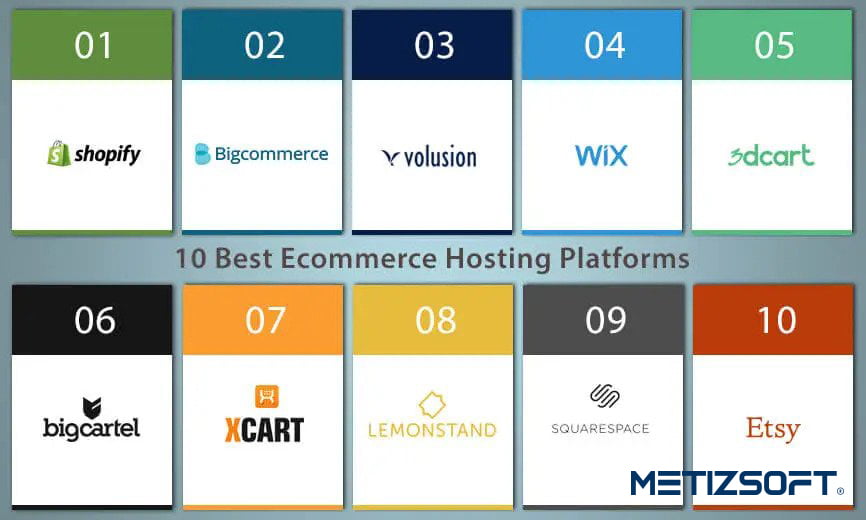 01

shopify

02

Bigcommerce

03

volusion

04

WiX

05

3dcart

10 Best Ecommerce Hosting Platforms

06

bigcartel

07

XCART

08

LEMONSTAND

09

SQUARESPACE

10

Etsy

METIZSOFT®